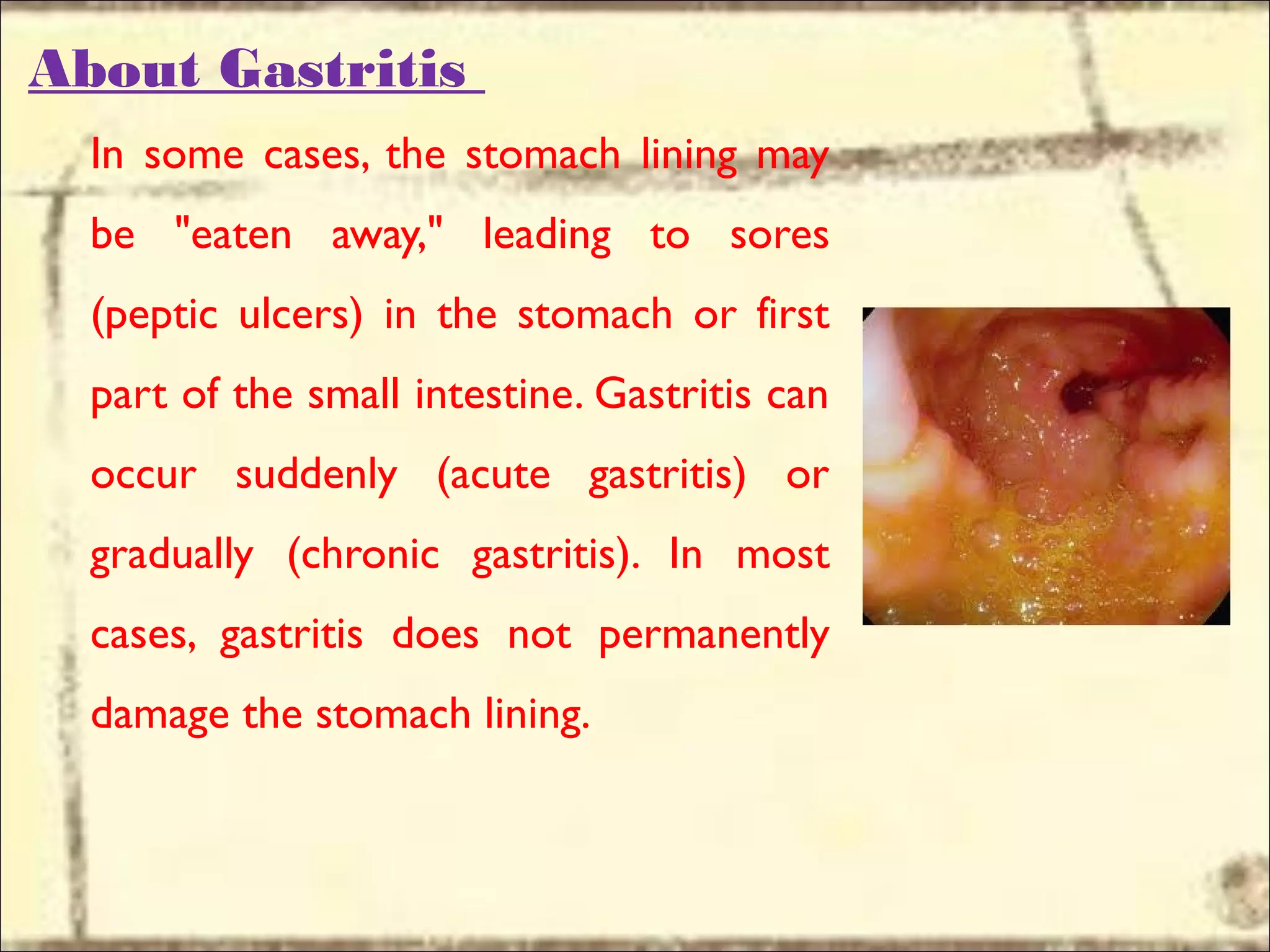 About Gastritis

In some cases, the stomach lining may be "eaten away," leading to sores (peptic ulcers) in the stomach or first part of the small intestine. Gastritis can occur suddenly (acute gastritis) or gradually (chronic gastritis). In most cases, gastritis does not permanently damage the stomach lining.